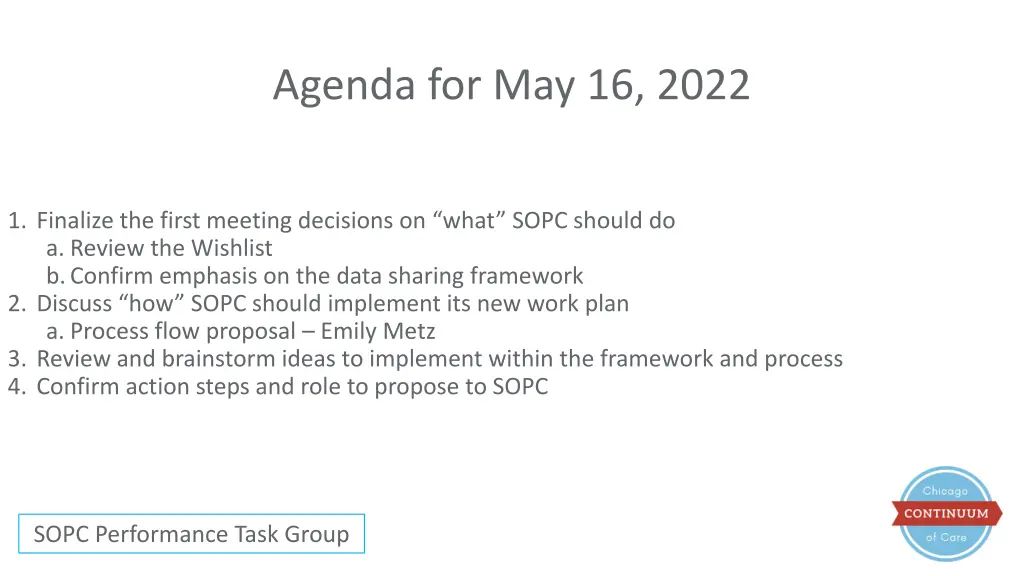 Agenda for May 16, 2022

1. Finalize the first meeting decisions on “what” SOPC should do
a. Review the Wishlist
b. Confirm emphasis on the data sharing framework
2. Discuss “how” SOPC should implement its new work plan
a. Process flow proposal – Emily Metz
3. Review and brainstorm ideas to implement within the framework and process
4. Confirm action steps and role to propose to SOPC

SOPC Performance Task Group

Chicago
CONTINUUM
of Care